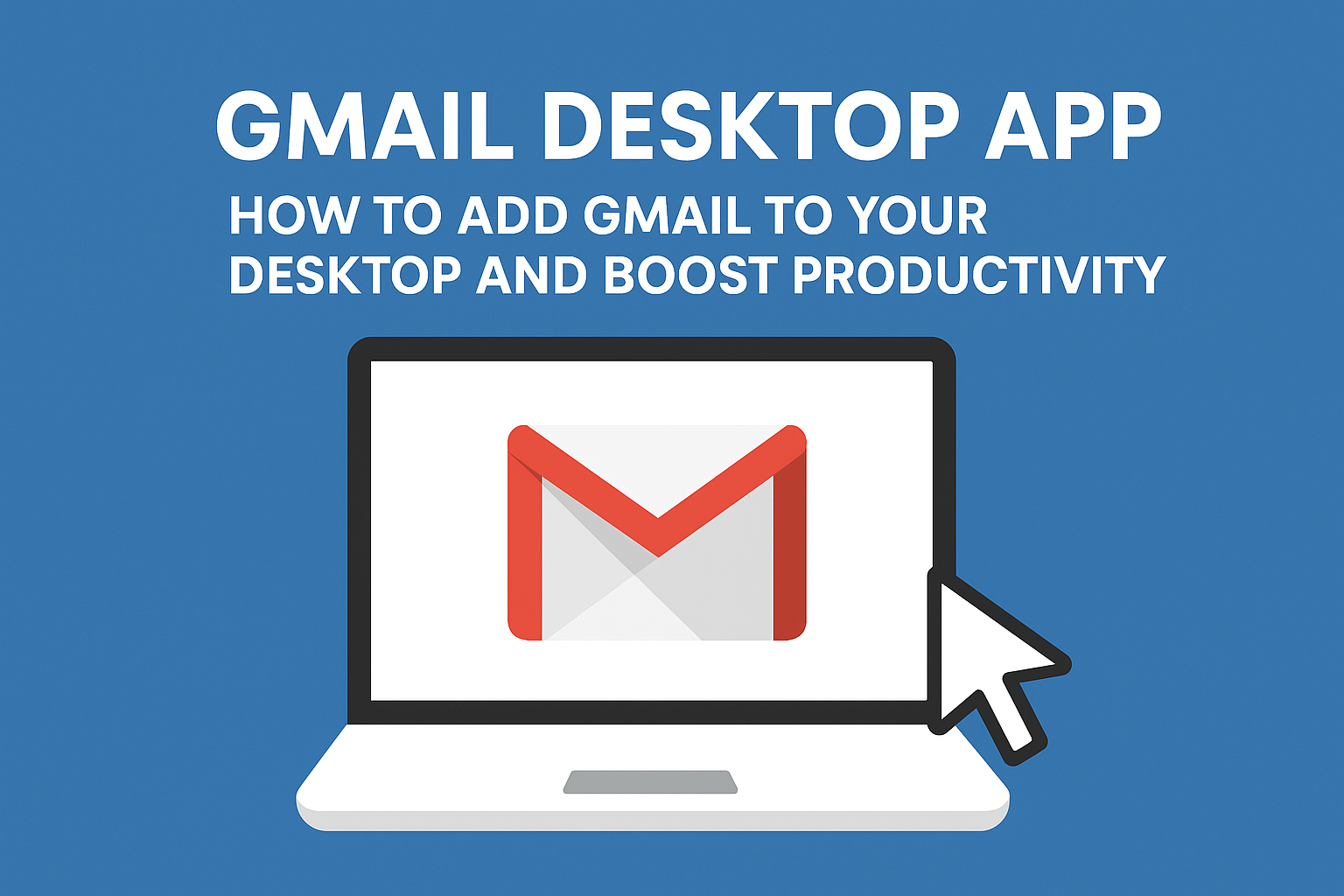 GMAIL DESKTOP APP

HOW TO ADD GMAIL TO YOUR DESKTOP AND BOOST PRODUCTIVITY